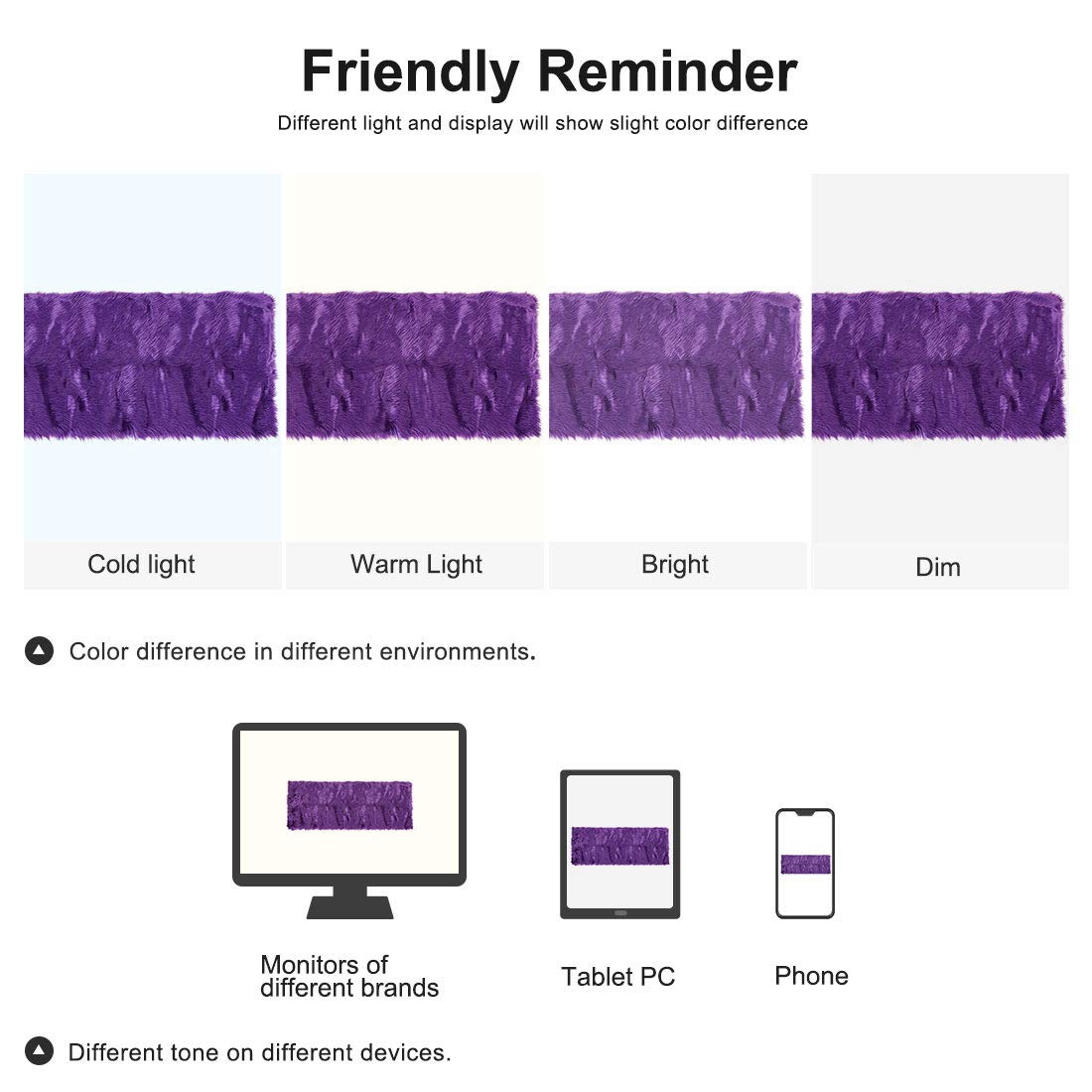 Friendly Reminder

Different light and display will show slight color difference

Cold light

Warm Light

Bright

Dim

Color difference in different environments.

Monitors of different brands

Tablet PC

Phone

Different tone on different devices.